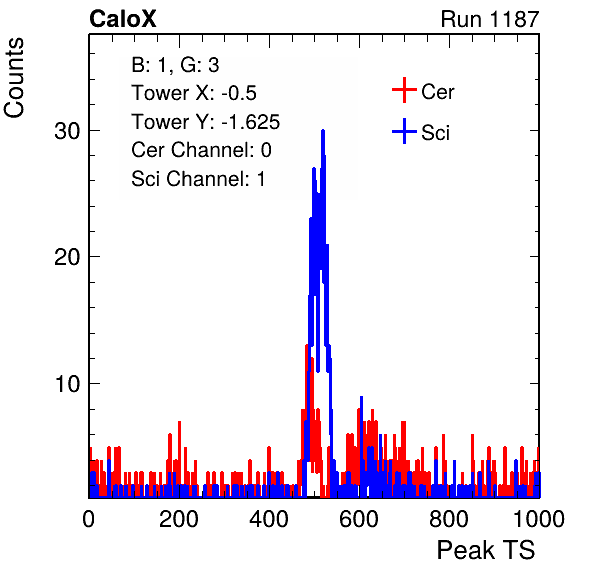 CaloX

Run 1187

Counts

B: 1, G: 3
Tower X: -0.5
Tower Y: -1.625
Cer Channel: 0
Sci Channel: 1

Cer
Sci

30
20
10

0
200
400
600
800
1000

Peak TS